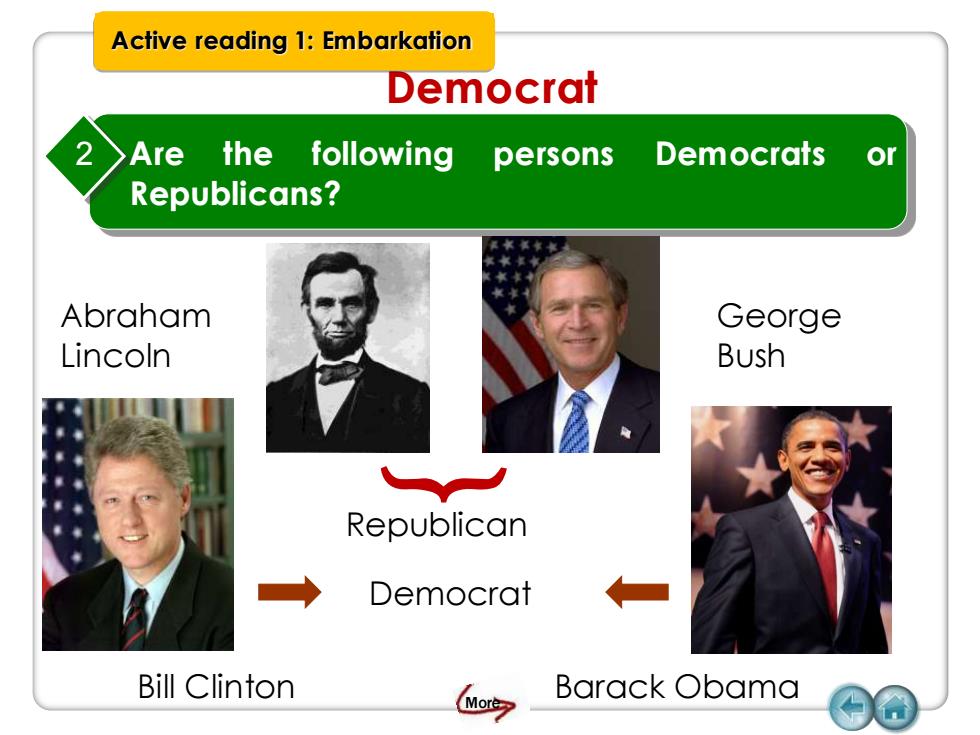 Active reading 1: Embarkation

Democrat

2 Are the following persons Democrats or Republicans?

Abraham Lincoln

George Bush

Republican

Democrat

Bill Clinton

More

Barack Obama